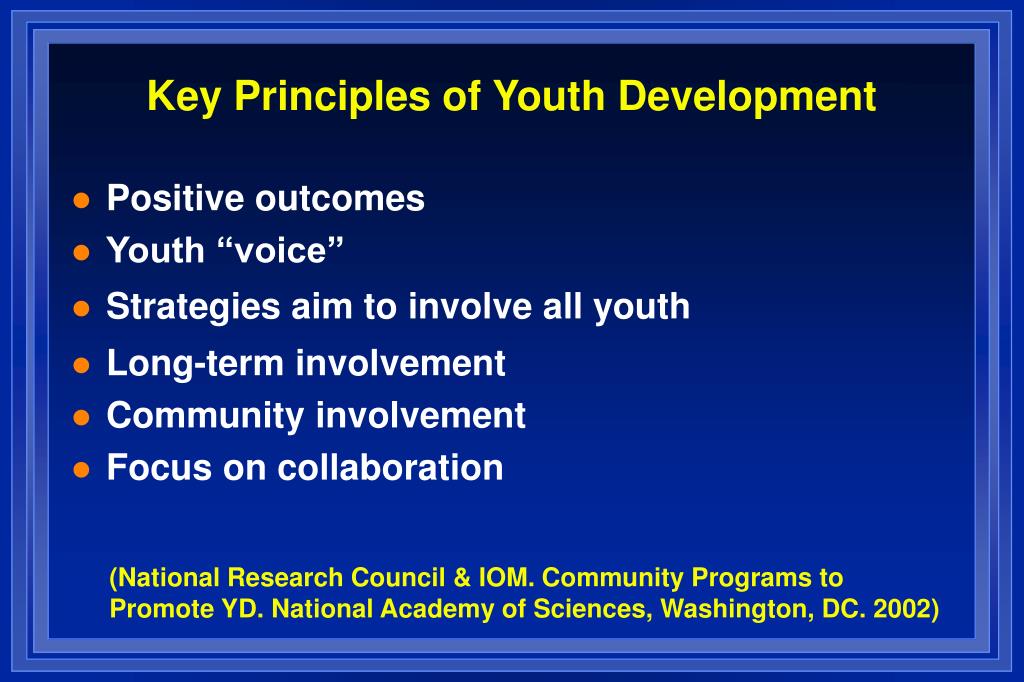 Key Principles of Youth Development

- Positive outcomes
- Youth “voice”
- Strategies aim to involve all youth
- Long-term involvement
- Community involvement
- Focus on collaboration

(National Research Council & IOM. Community Programs to Promote YD. National Academy of Sciences, Washington, DC. 2002)